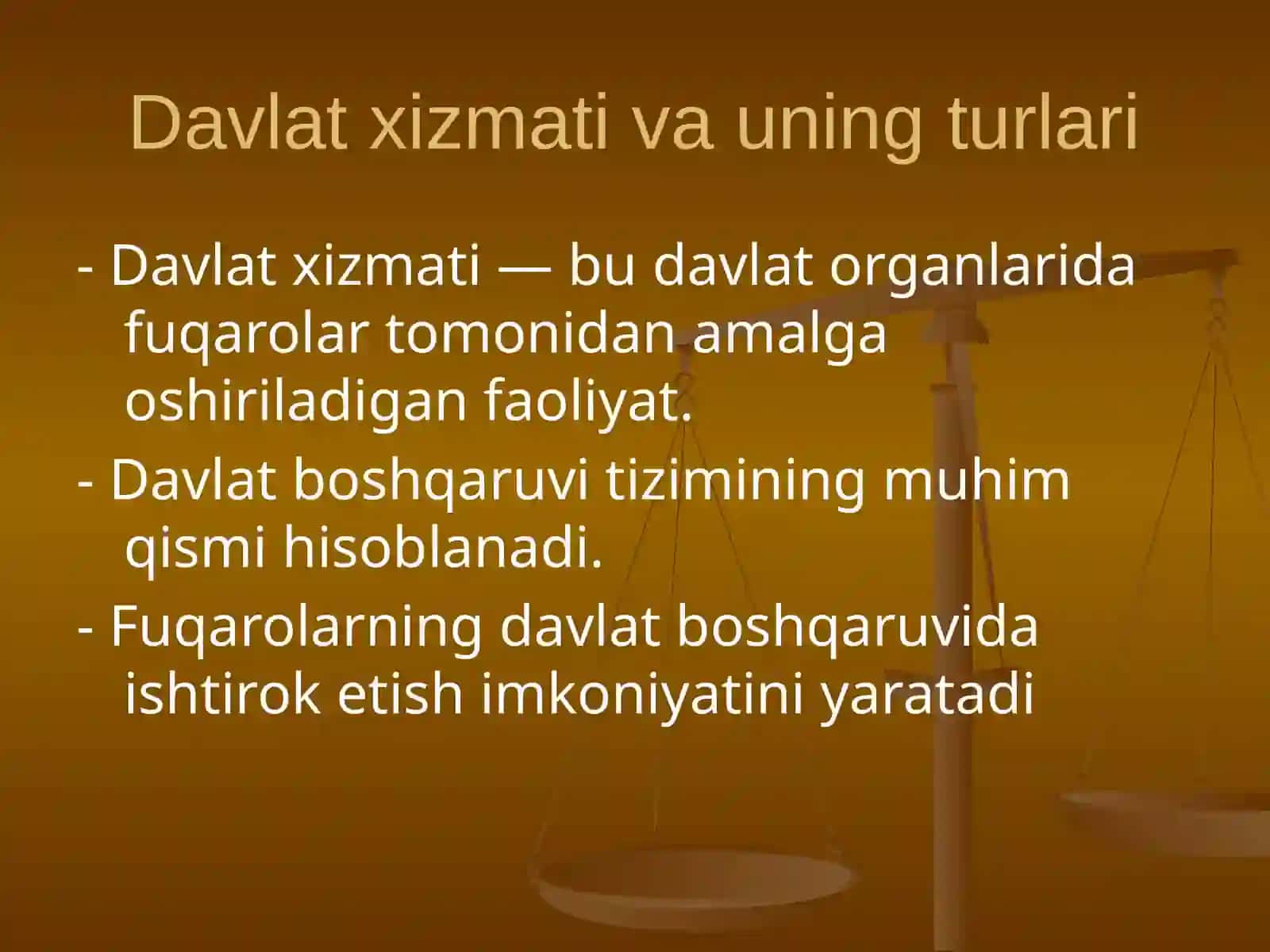 Davlat xizmati va uning turlari

- Davlat xizmati — bu davlat organlarida fuqarolar tomonidan amalga oshiriladigan faoliyat.
- Davlat boshqaruvi tizimining muhim qismi hisoblanadi.
- Fuqarolarning davlat boshqaruvida ishtirok etish imkoniyatini yaratadi